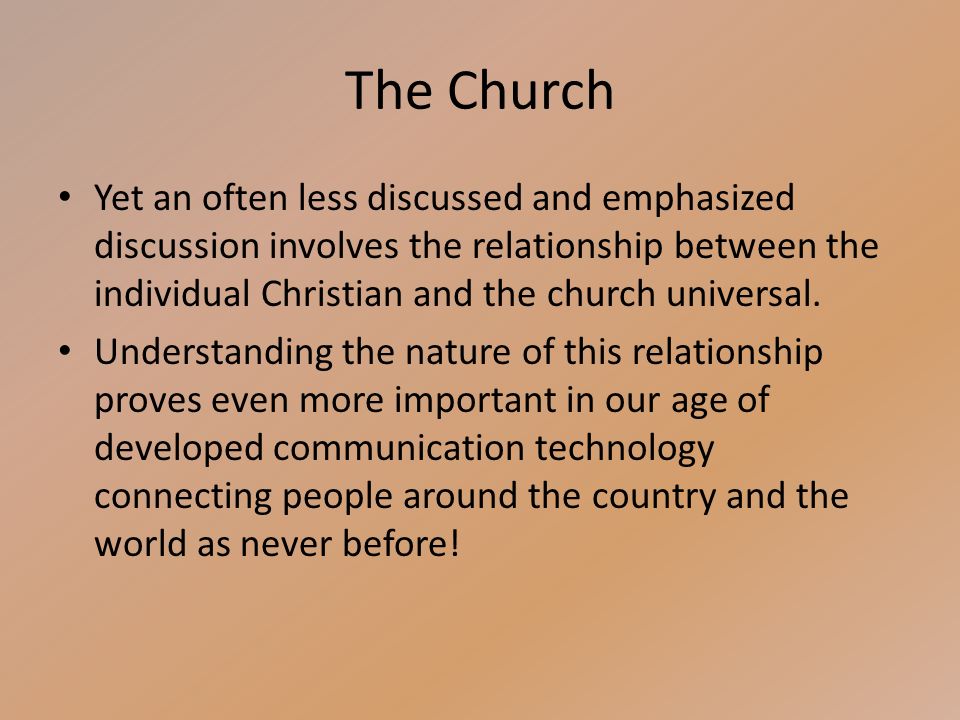 The Church

• Yet an often less discussed and emphasized discussion involves the relationship between the individual Christian and the church universal.

• Understanding the nature of this relationship proves even more important in our age of developed communication technology connecting people around the country and the world as never before!